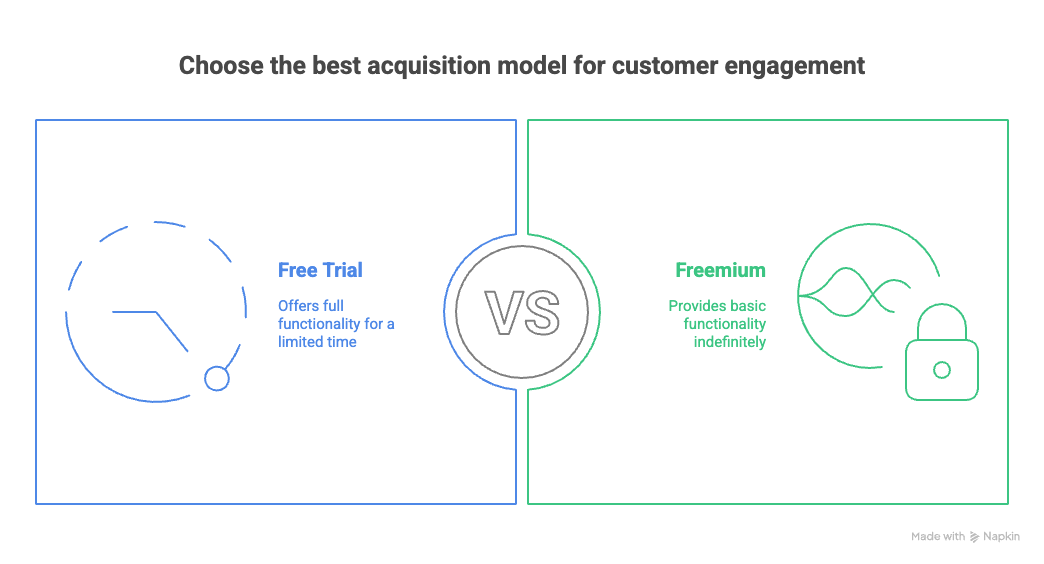 Choose the best acquisition model for customer engagement

Free Trial

Offers full functionality for a limited time

VS

Freemium

Provides basic functionality indefinitely

Made with Napkin